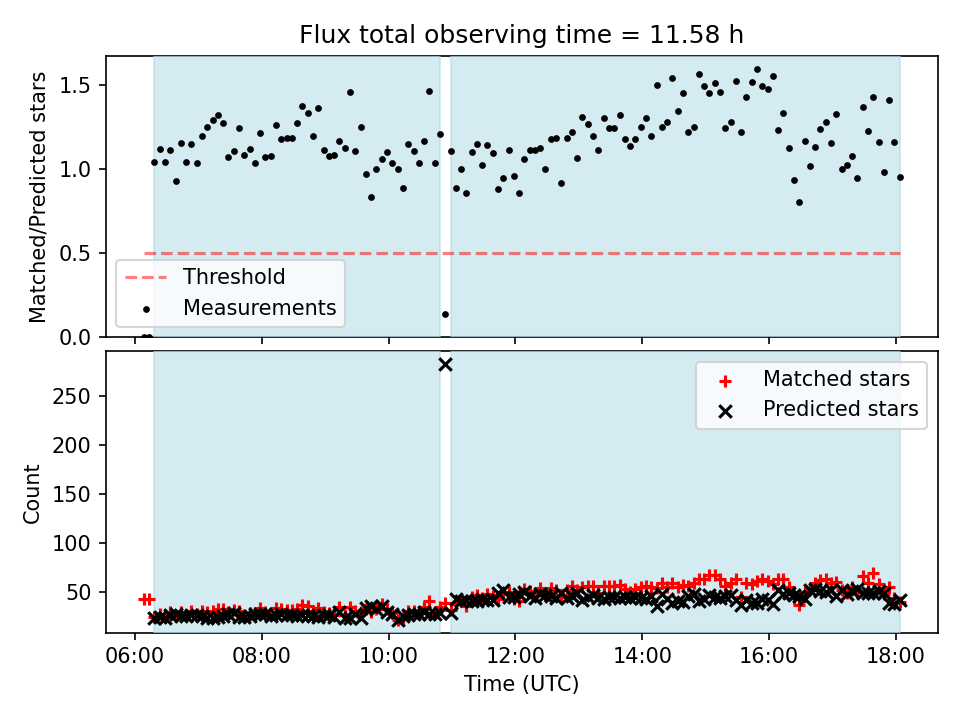 Flux total observing time = 11.58 h

Matched/Predicted stars

1.5
1.0
0.5
0.0

Threshold
Measurements

Count

250
200
150
100
50

Matched stars
Predicted stars

06:00
08:00
10:00
12:00
14:00
16:00
18:00

Time (UTC)